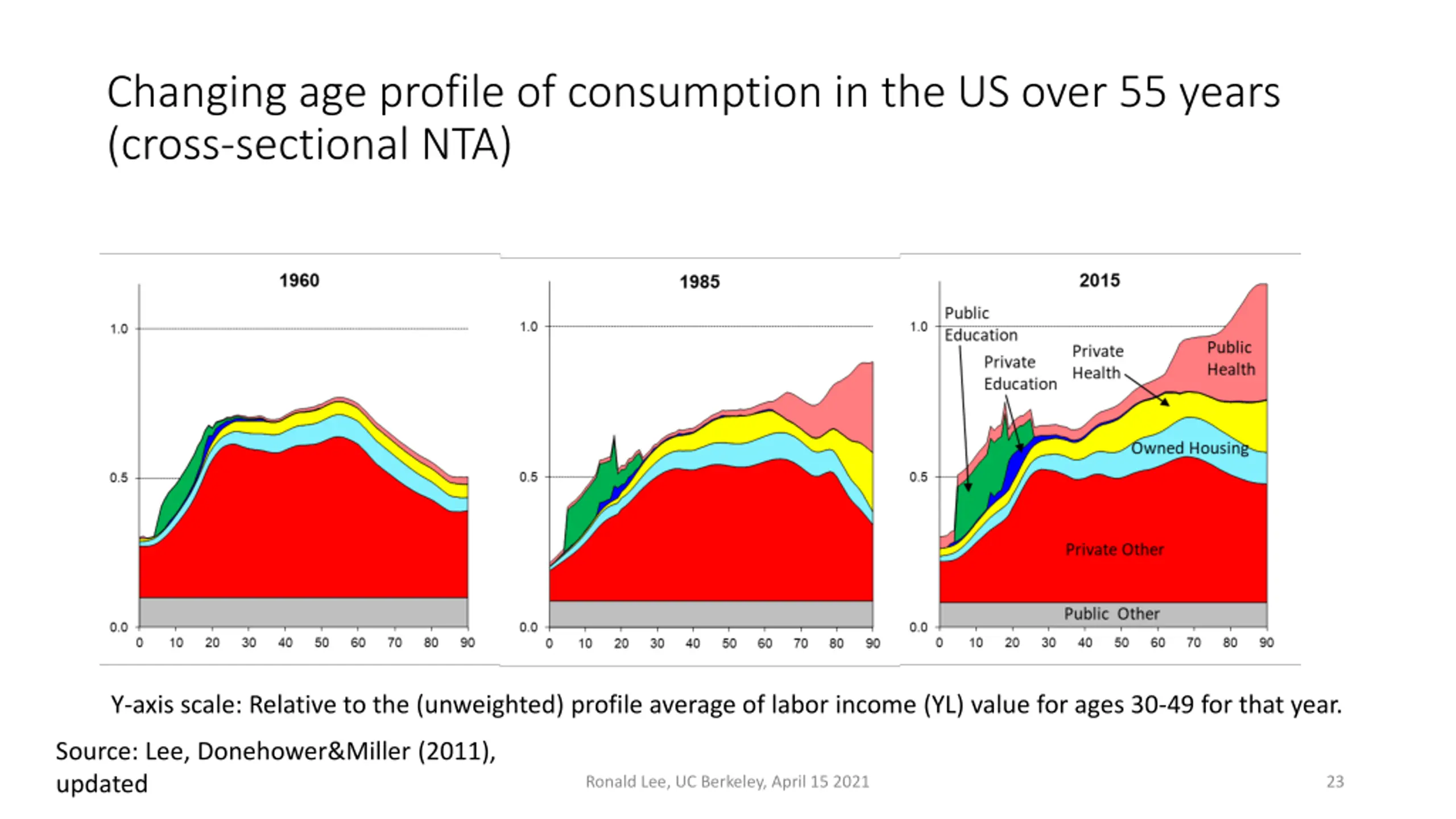 Changing age profile of consumption in the US over 55 years (cross-sectional NTA)

1960

1.0
0.5
0.0

0 10 20 30 40 50 60 70 80 90

1985

1.0
0.5
0.0

0 10 20 30 40 50 60 70 80 90

2015

1.0
0.5
0.0

Public Education

Private Education

Private Health

Public Health

Owned Housing

Private Other

Public Other

0 10 20 30 40 50 60 70 80 90

Y-axis scale: Relative to the (unweighted) profile average of labor income (YL) value for ages 30-49 for that year.

Source: Lee, Donehower&Miller (2011), updated

Ronald Lee, UC Berkeley, April 15 2021

23